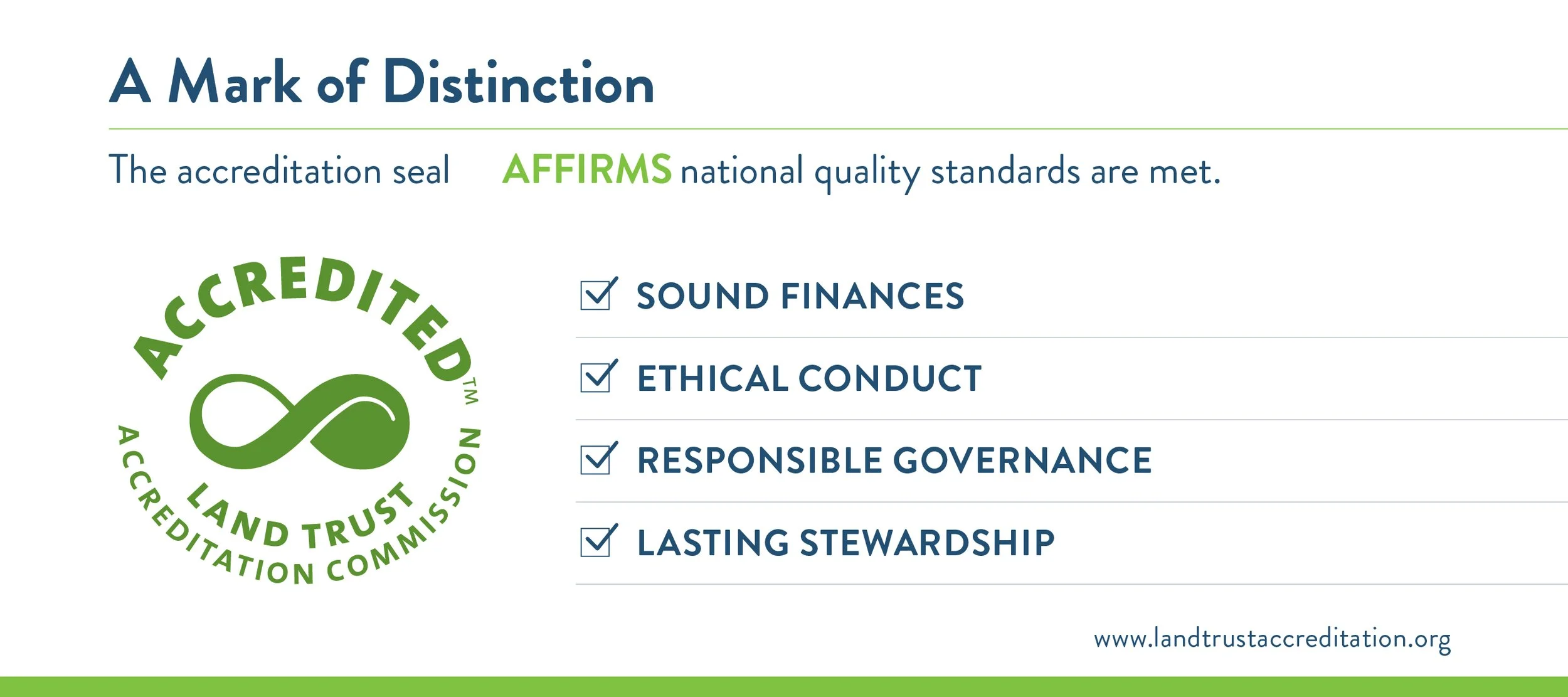 A Mark of Distinction

The accreditation seal AFFIRMS national quality standards are met.

ACCREDITED™
LAND TRUST
ACCREDITATION COMMISSION

SOUND FINANCES

ETHICAL CONDUCT

RESPONSIBLE GOVERNANCE

LASTING STEWARDSHIP

www.landtrustaccreditation.org